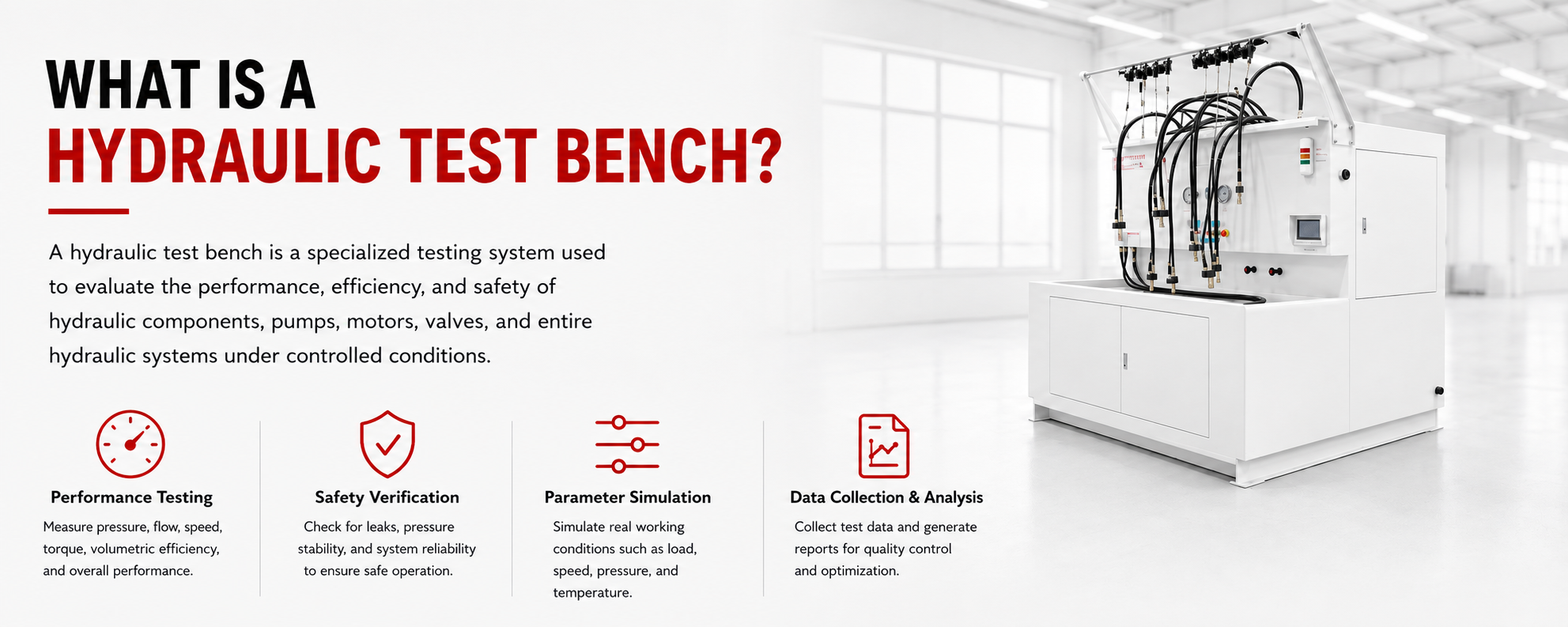 WHAT IS A
HYDRAULIC TEST BENCH?

A hydraulic test bench is a specialized testing system used to evaluate the performance, efficiency, and safety of hydraulic components, pumps, motors, valves, and entire hydraulic systems under controlled conditions.

Performance Testing

Measure pressure, flow, speed, torque, volumetric efficiency, and overall performance.

Safety Verification

Check for leaks, pressure stability, and system reliability to ensure safe operation.

Parameter Simulation

Simulate real working conditions such as load, speed, pressure, and temperature.

Data Collection & Analysis

Collect test data and generate reports for quality control and optimization.